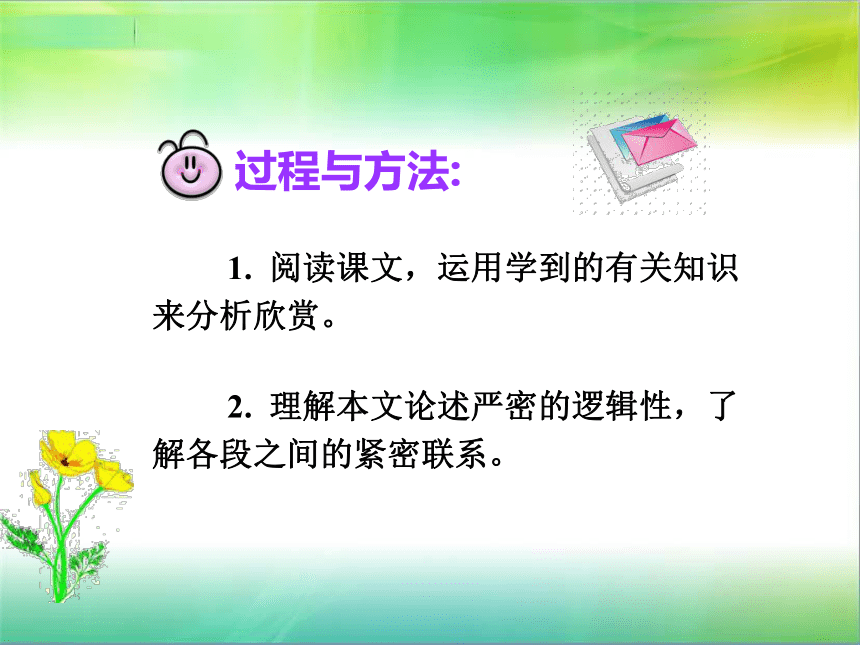 过程与方法:

1. 阅读课文，运用学到的有关知识来分析欣赏。

2. 理解本文论述严密的逻辑性，了解各段之间的紧密联系。